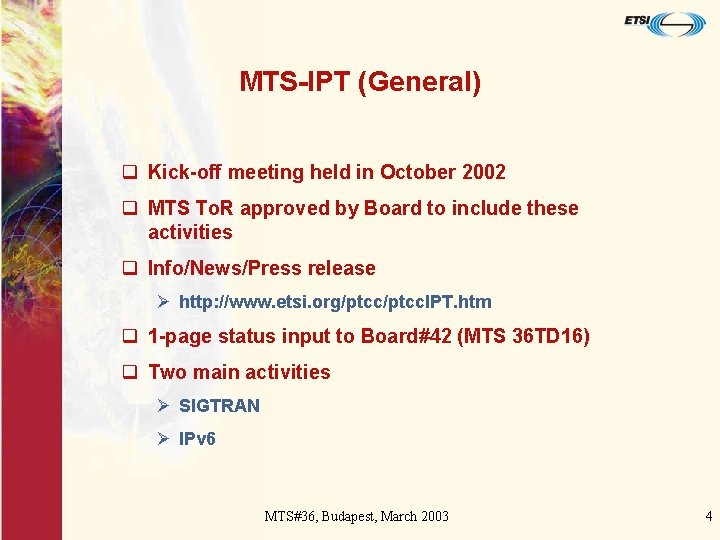 ETSI

MTS-IPT (General)

❑ Kick-off meeting held in October 2002

❑ MTS ToR approved by Board to include these activities

❑ Info/News/Press release

➢ http://www.etsi.org/ptcc/ptccIPT.htm

❑ 1-page status input to Board#42 (MTS 36TD16)

❑ Two main activities

➢ SIGTRAN

➢ IPv6

MTS#36, Budapest, March 2003

4